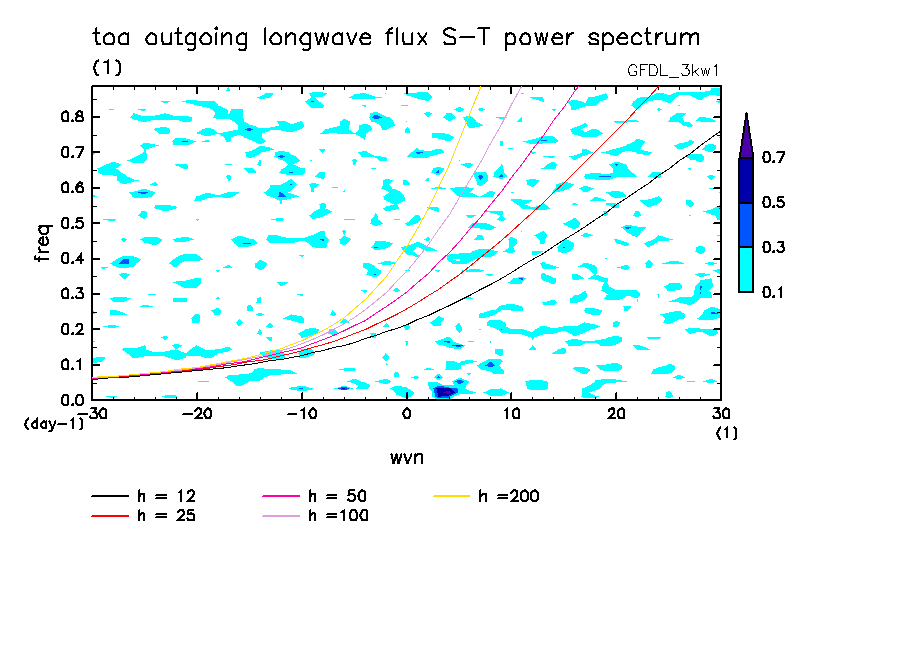 toa outgoing longwave flux S-T power spectrum

(1)

GFDL_3kw1

freq

0.8
0.7
0.6
0.5
0.4
0.3
0.2
0.1
0.0

(day-1)

-30 -20 -10 0 10 20 30

(1)

wvn

0.7
0.5
0.3
0.1

h = 12
h = 25
h = 50
h =100
h =200